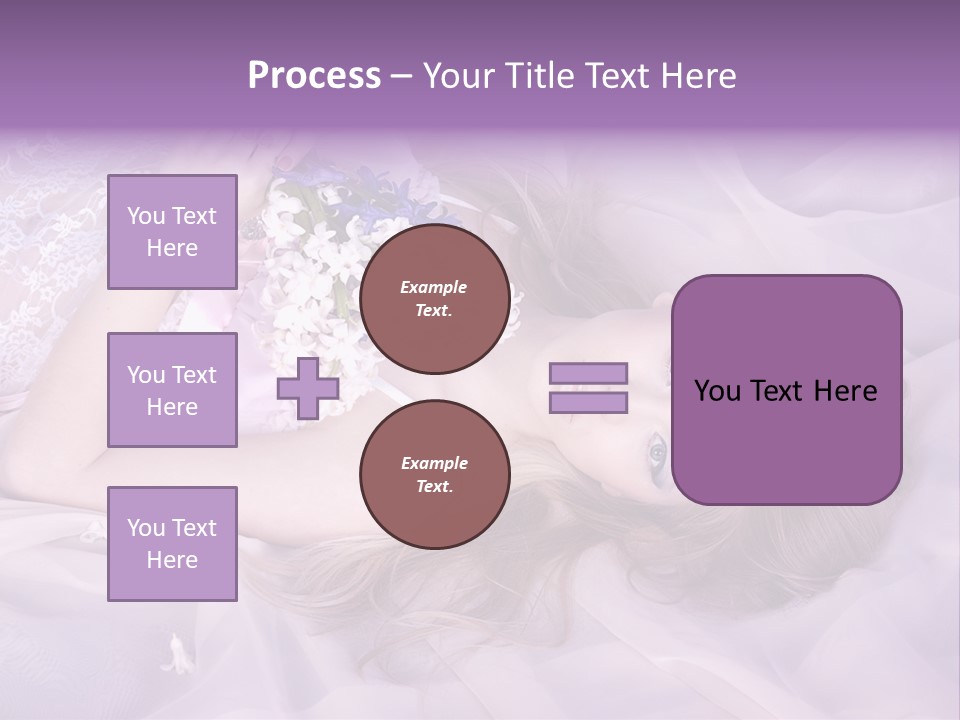 Process – Your Title Text Here

You Text Here

You Text Here

You Text Here

Example Text.

Example Text.

You Text Here